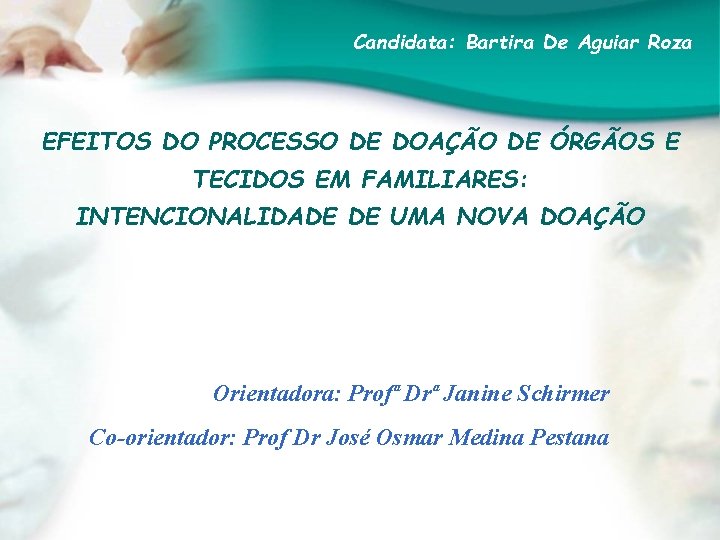 Candidata: Bartira De Aguiar Roza

EFEITOS DO PROCESSO DE DOAÇÃO DE ÓRGÃOS E TECIDOS EM FAMILIARES: INTENCIONALIDADE DE UMA NOVA DOAÇÃO

Orientadora: Profª Drª Janine Schirmer

Co-orientador: Prof Dr José Osmar Medina Pestana